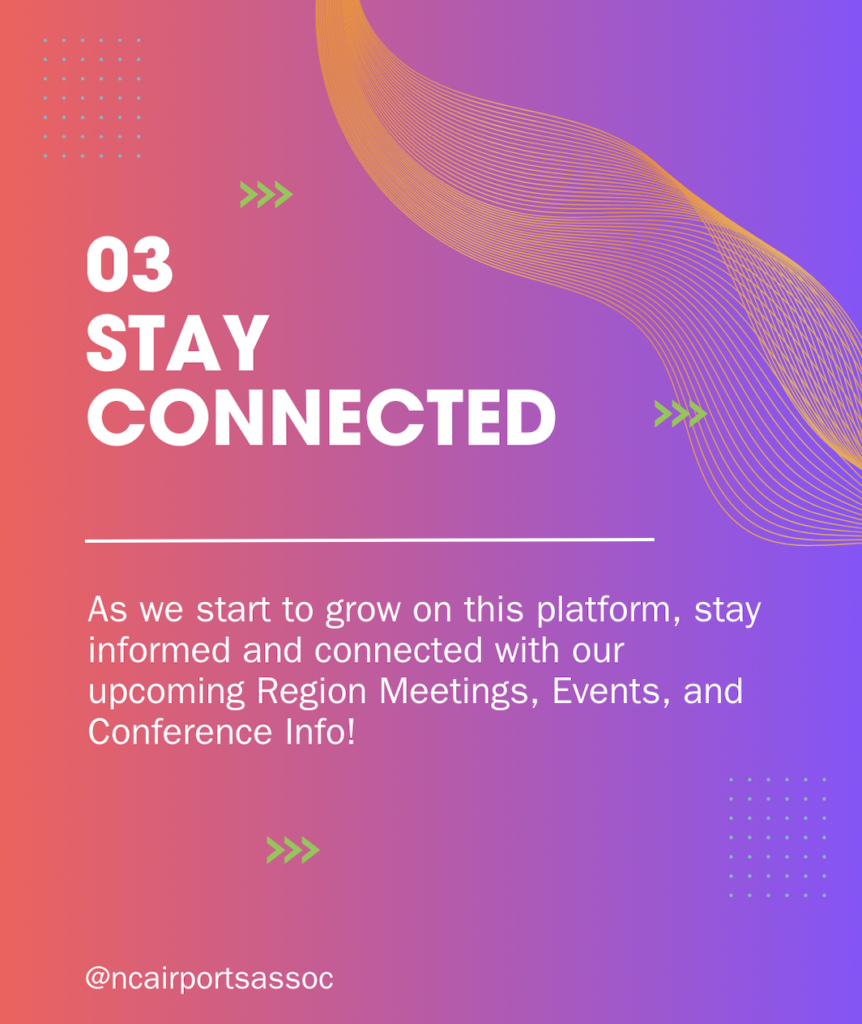 03
STAY
CONNECTED

As we start to grow on this platform, stay informed and connected with our upcoming Region Meetings, Events, and Conference Info!

@ncairportsassoc